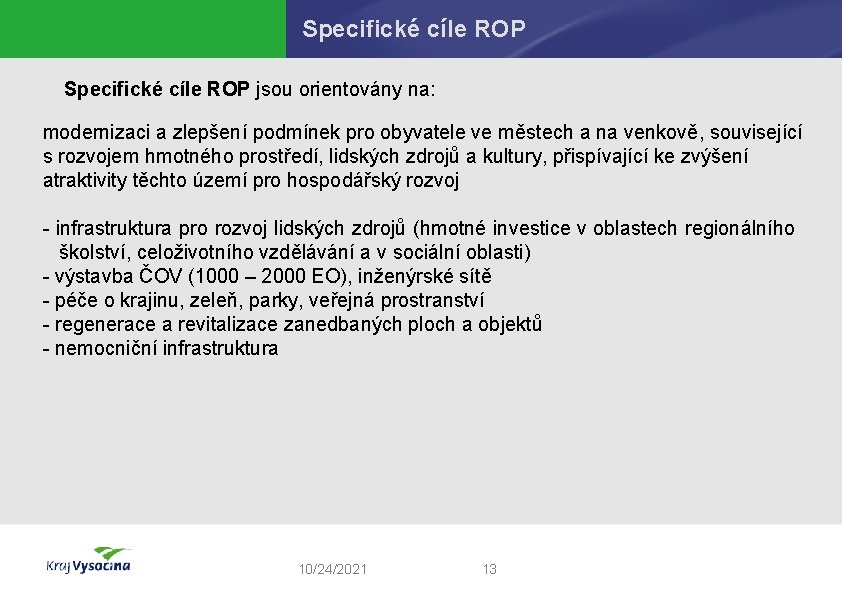 Specifické cíle ROP

Specifické cíle ROP jsou orientovány na:

modernizaci a zlepšení podmínek pro obyvatele ve městech a na venkově, související s rozvojem hmotného prostředí, lidských zdrojů a kultury, přispívající ke zvýšení atraktivity těchto území pro hospodářský rozvoj

- infrastruktura pro rozvoj lidských zdrojů (hmotné investice v oblastech regionálního školství, celoživotního vzdělávání a v sociální oblasti)
- výstavba ČOV (1000 – 2000 EO), inženýrské sítě
- péče o krajinu, zeleň, parky, veřejná prostranství
- regenerace a revitalizace zanedbaných ploch a objektů
- nemocniční infrastruktura

Kraj Vysočina

10/24/2021

13